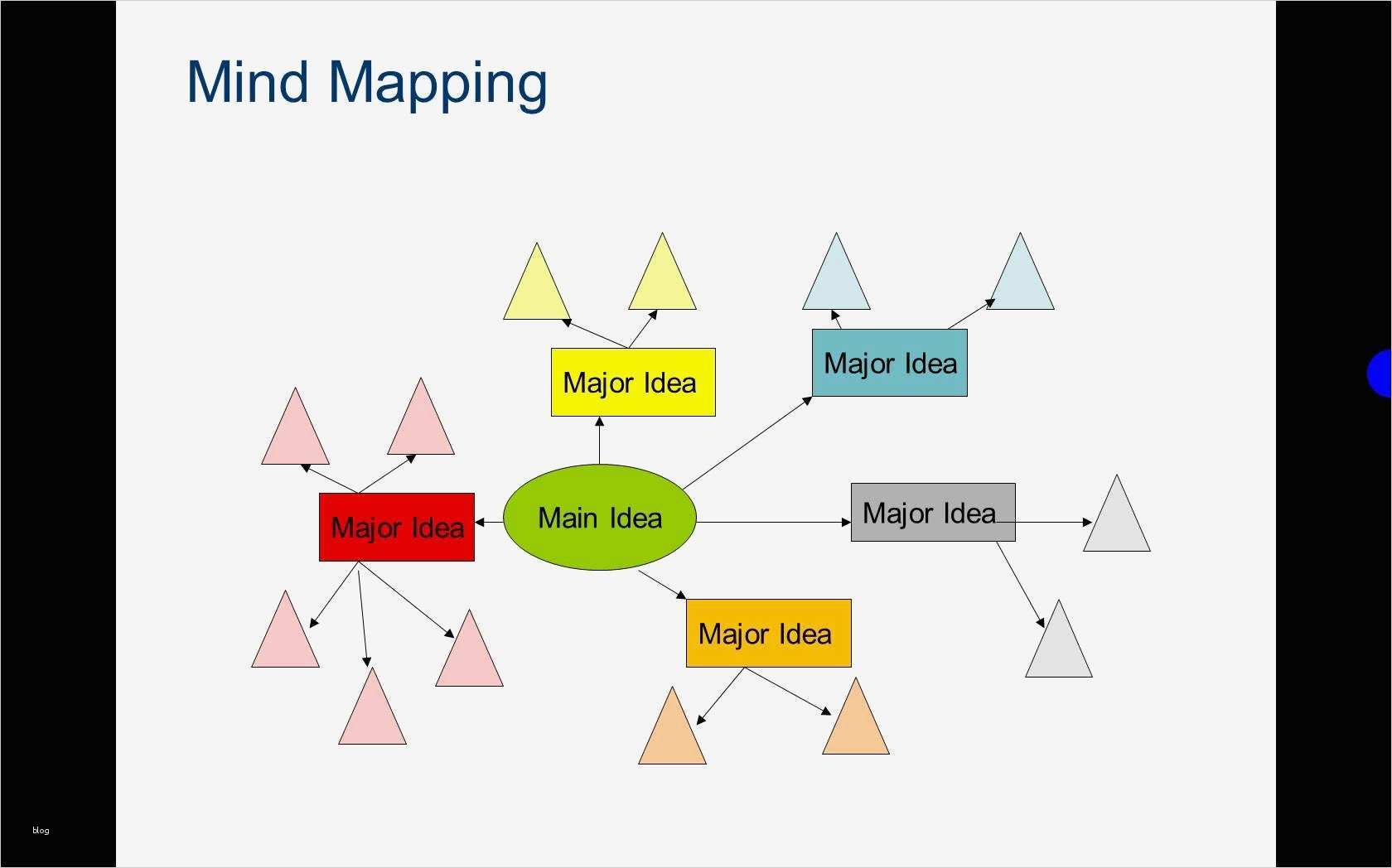 Mind Mapping

Major Idea

Major Idea

Major Idea

Main Idea

Major Idea

Major Idea

blog